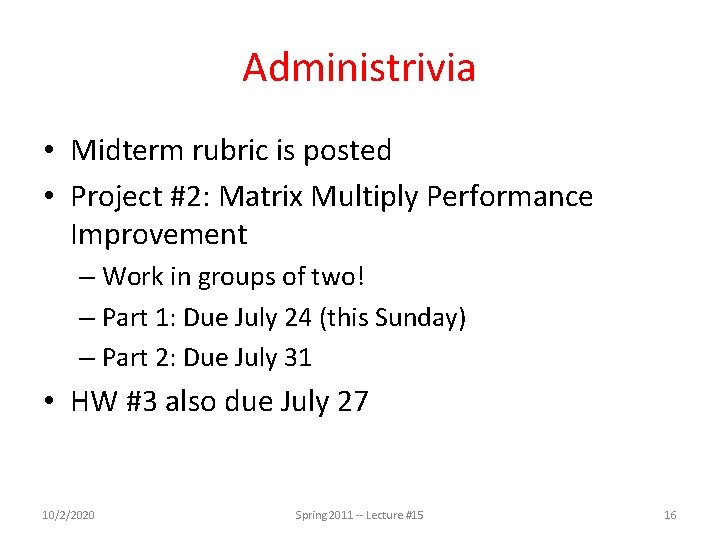 Administrivia

• Midterm rubric is posted
• Project #2: Matrix Multiply Performance Improvement
– Work in groups of two!
– Part 1: Due July 24 (this Sunday)
– Part 2: Due July 31
• HW #3 also due July 27

10/2/2020
Spring 2011 -- Lecture #15
16